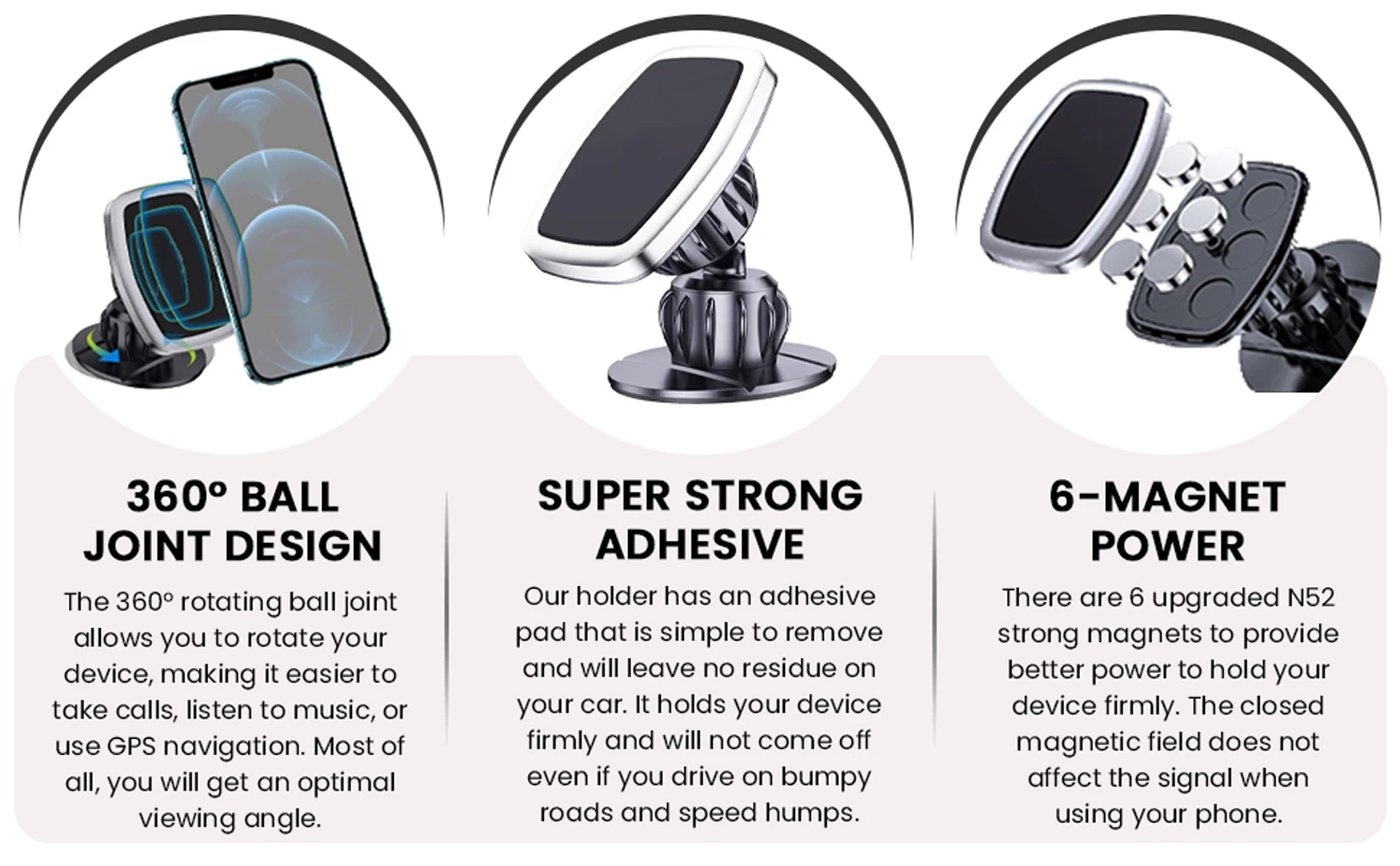 360º BALL JOINT DESIGN

The 360º rotating ball joint allows you to rotate your device, making it easier to take calls, listen to music, or use GPS navigation. Most of all, you will get an optimal viewing angle.

SUPER STRONG ADHESIVE

Our holder has an adhesive pad that is simple to remove and will leave no residue on your car. It holds your device firmly and will not come off even if you drive on bumpy roads and speed humps.

6-MAGNET POWER

There are 6 upgraded N52 strong magnets to provide better power to hold your device firmly. The closed magnetic field does not affect the signal when using your phone.